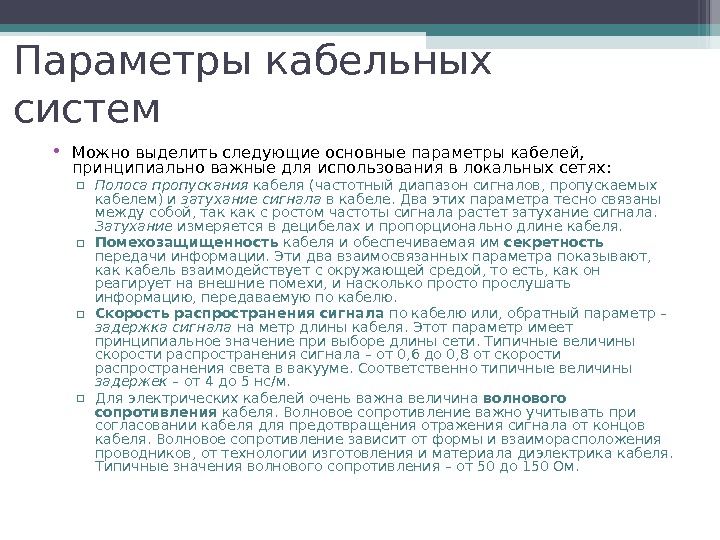 Параметры кабельных систем

• Можно выделить следующие основные параметры кабелей, принципиально важные для использования в локальных сетях:

▫ Полоса пропускания кабеля (частотный диапазон сигналов, пропускаемых кабелем) и затухание сигнала в кабеле. Два этих параметра тесно связаны между собой, так как с ростом частоты сигнала растет затухание сигнала. Затухание измеряется в децибелах и пропорционально длине кабеля.

▫ Помехозащищенность кабеля и обеспечиваемая им секретность передачи информации. Эти два взаимосвязанных параметра показывают, как кабель взаимодействует с окружающей средой, то есть, как он реагирует на внешние помехи, и насколько просто прослушать информацию, передаваемую по кабелю.

▫ Скорость распространения сигнала по кабелю или, обратный параметр – задержка сигнала на метр длины кабеля. Этот параметр имеет принципиальное значение при выборе длины сети. Типичные величины скорости распространения сигнала – от 0,6 до 0,8 от скорости распространения света в вакууме. Соответственно типичные величины задержек – от 4 до 5 нс/м.

▫ Для электрических кабелей очень важна величина волнового сопротивления кабеля. Волновое сопротивление важно учитывать при согласовании кабеля для предотвращения отражения сигнала от концов кабеля. Волновое сопротивление зависит от формы и взаиморасположения проводников, от технологии изготовления и материала диэлектрика кабеля. Типичные значения волнового сопротивления – от 50 до 150 Ом.